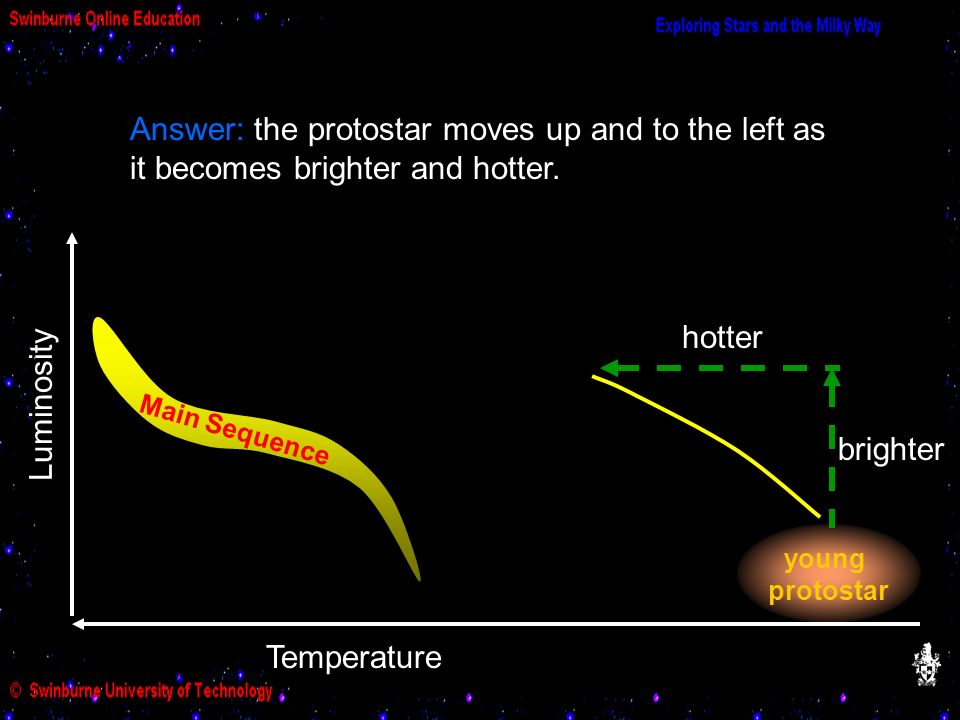 Swinburne Online Education

Exploring Stars and the Milky Way

Answer: the protostar moves up and to the left as it becomes brighter and hotter.

Luminosity

Main Sequence

hotter

brighter

young protostar

Temperature

© Swinburne University of Technology